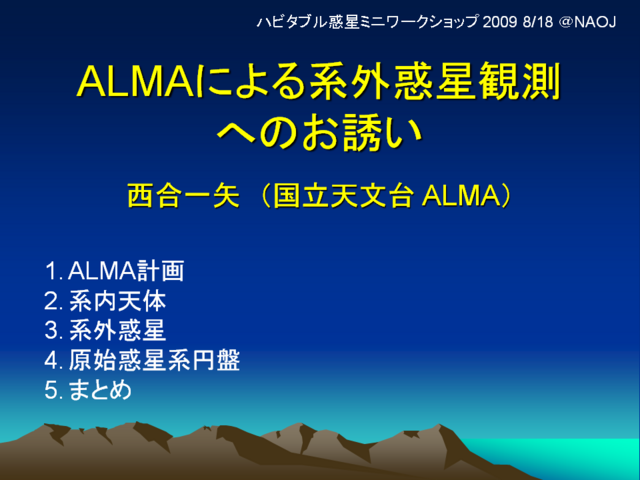 ハビタブル惑星ミニワークショップ 2009 8/18 ＠NAOJ

ALMAによる系外惑星観測へのお誘い

西合一矢 （国立天文台 ALMA）

1. ALMA計画
2. 系内天体
3. 系外惑星
4. 原始惑星系円盤
5. まとめ